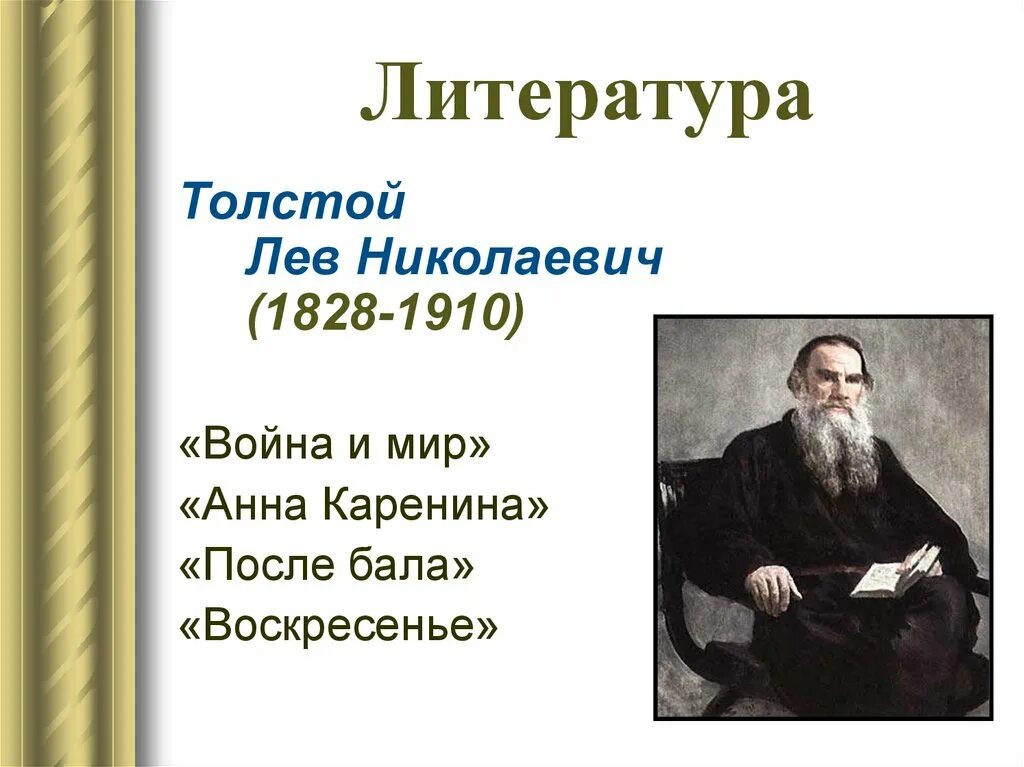 Литература

Толстой
Лев Николаевич
(1828-1910)

«Война и мир»
«Анна Каренина»
«После бала»
«Воскресенье»